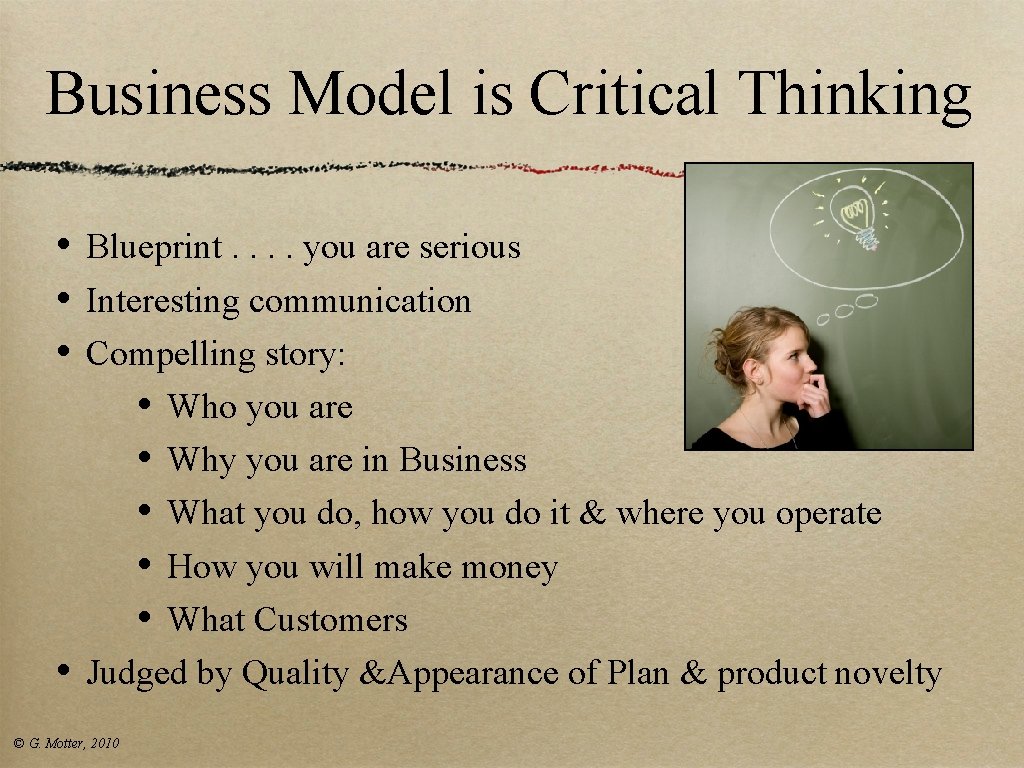 Business Model is Critical Thinking

• Blueprint . . . . you are serious
• Interesting communication
• Compelling story:
  • Who you are
  • Why you are in Business
  • What you do, how you do it & where you operate
  • How you will make money
  • What Customers
• Judged by Quality &Appearance of Plan & product novelty

© G. Motter, 2010